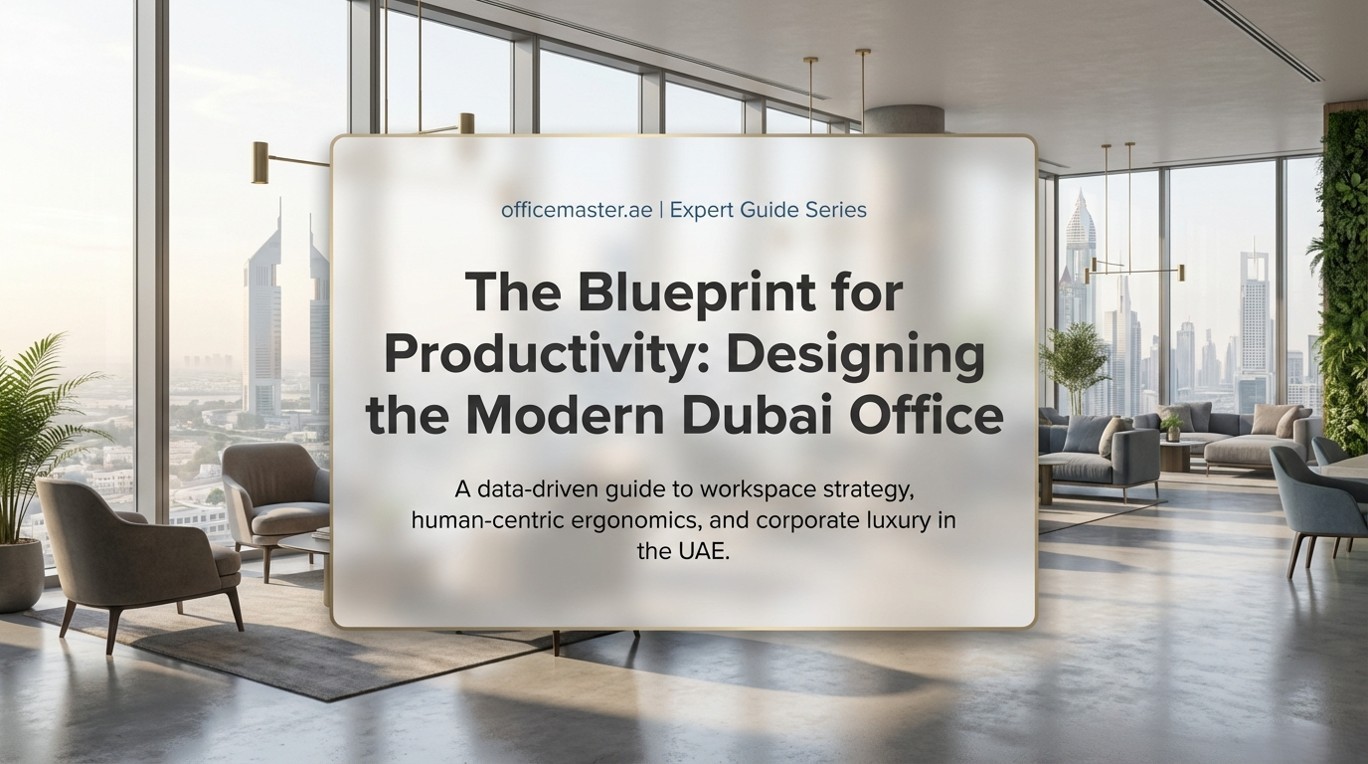 officemaster.ae | Expert Guide Series

The Blueprint for Productivity: Designing the Modern Dubai Office

A data-driven guide to workspace strategy, human-centric ergonomics, and corporate luxury in the UAE.